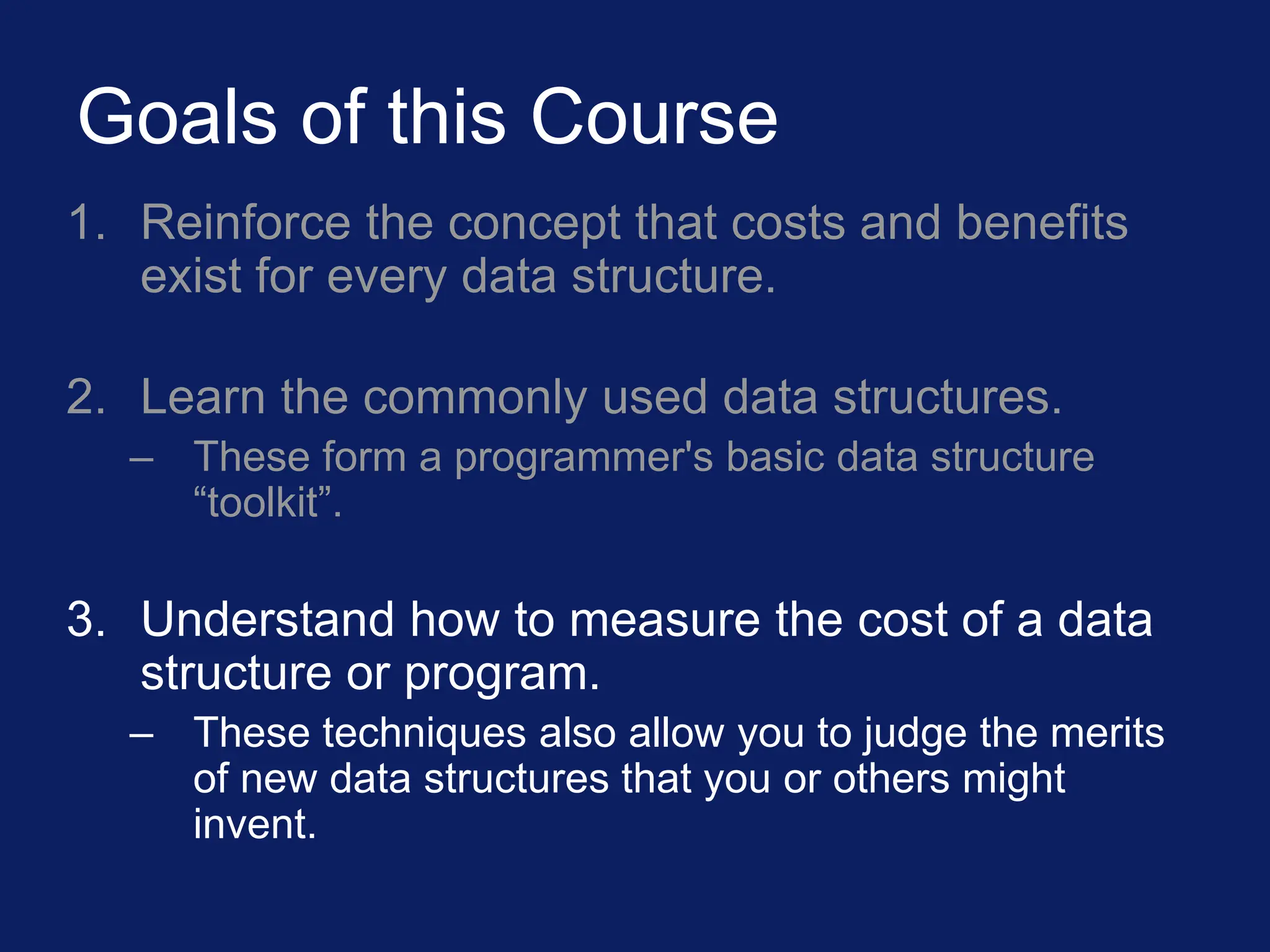 Goals of this Course

1. Reinforce the concept that costs and benefits exist for every data structure.

2. Learn the commonly used data structures.
– These form a programmer's basic data structure “toolkit”.

3. Understand how to measure the cost of a data structure or program.
– These techniques also allow you to judge the merits of new data structures that you or others might invent.